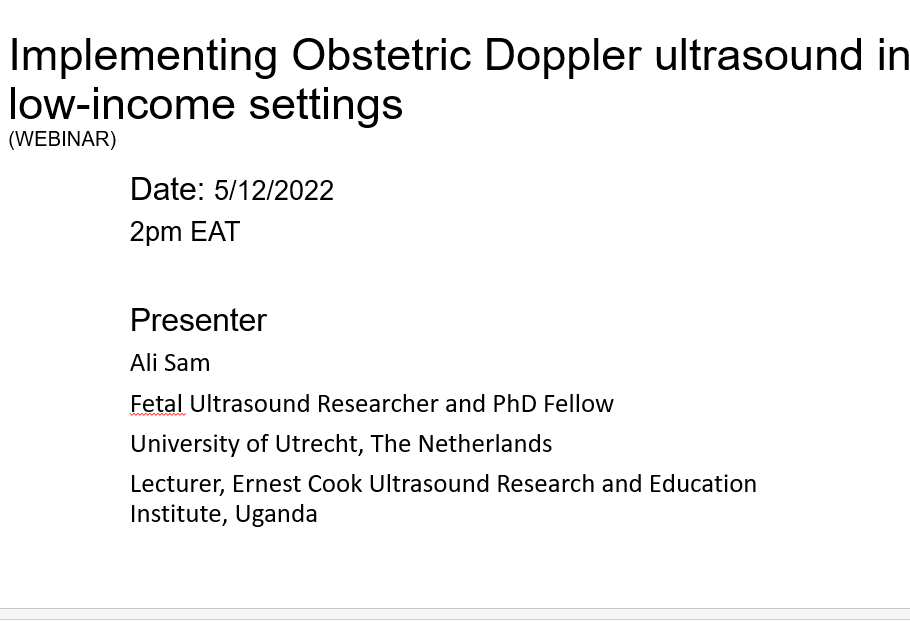 Implementing Obstetric Doppler ultrasound in low-income settings
(WEBINAR)

Date: 5/12/2022
2pm EAT

Presenter
Ali Sam
Fetal Ultrasound Researcher and PhD Fellow
University of Utrecht, The Netherlands
Lecturer, Ernest Cook Ultrasound Research and Education Institute, Uganda